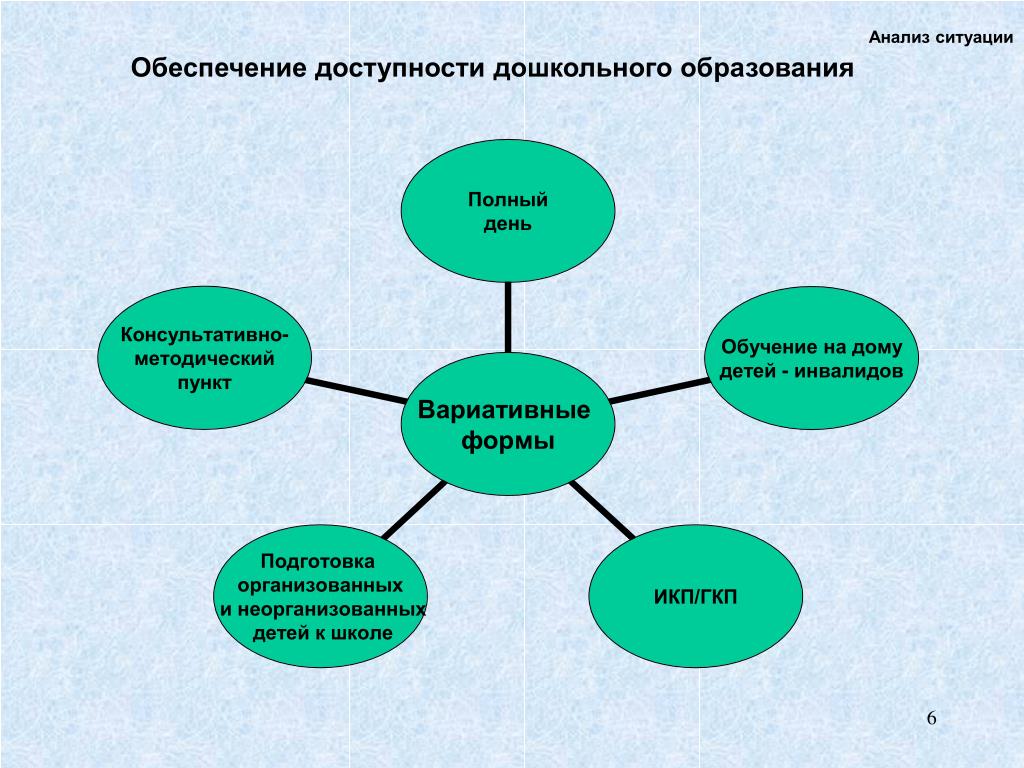 Анализ ситуации

Обеспечение доступности дошкольного образования

Полный день

Консультативно-методический пункт

Обучение на дому детей - инвалидов

Вариативные формы

Подготовка организованных и неорганизованных детей к школе

ИКП/ГКП

6